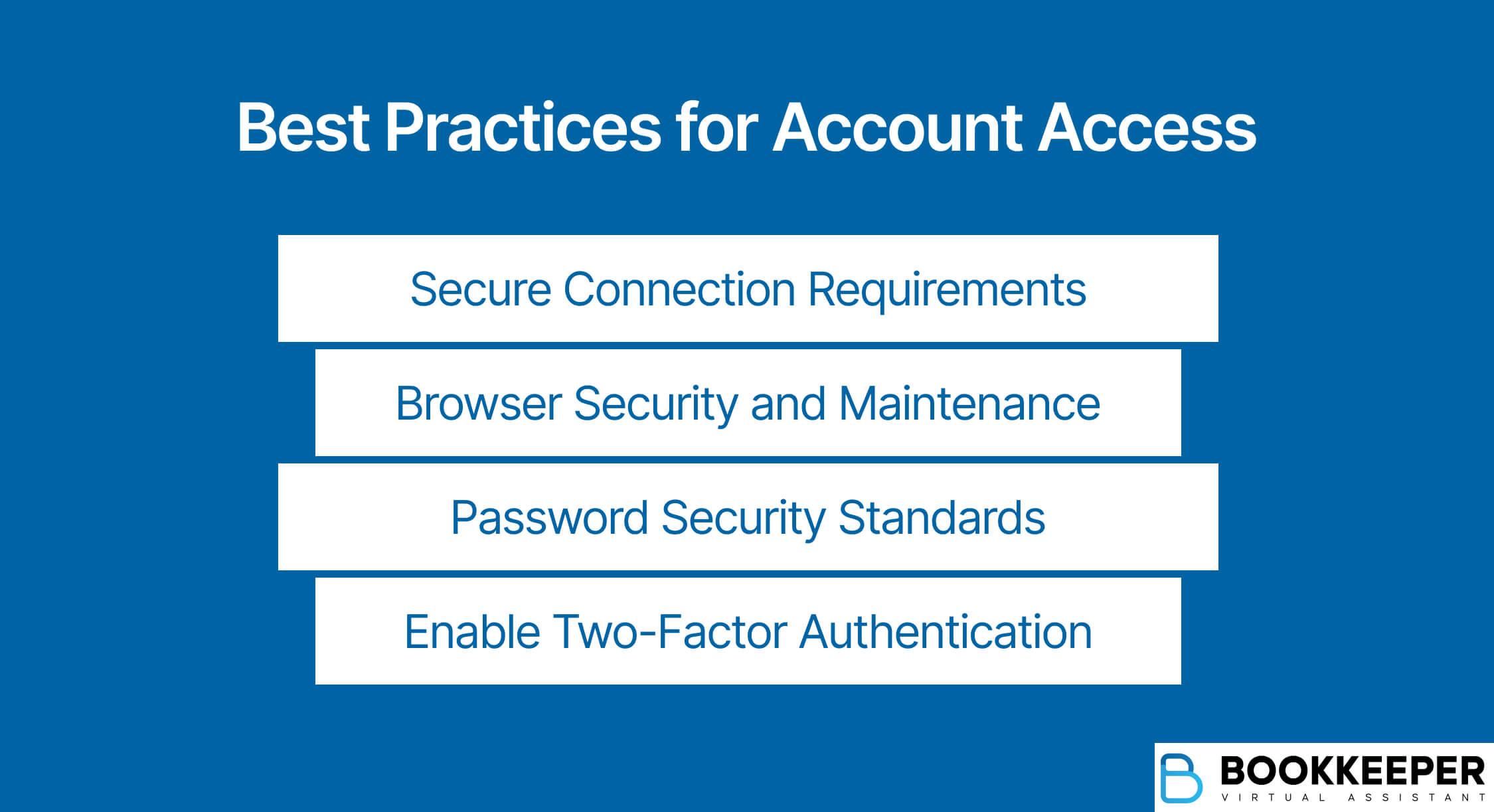 Best Practices for Account Access

Secure Connection Requirements

Browser Security and Maintenance

Password Security Standards

Enable Two-Factor Authentication

BOOKKEEPER
VIRTUAL ASSISTANT